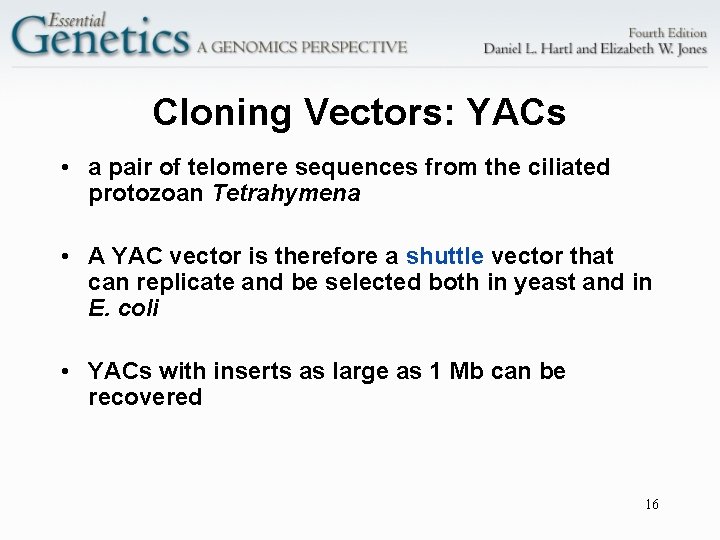 Essential Genetics A GENOMICS PERSPECTIVE

Fourth Edition
Daniel L. Hartl and Elizabeth W. Jones

Cloning Vectors: YACs

• a pair of telomere sequences from the ciliated protozoan Tetrahymena

• A YAC vector is therefore a shuttle vector that can replicate and be selected both in yeast and in E. coli

• YACs with inserts as large as 1 Mb can be recovered

16